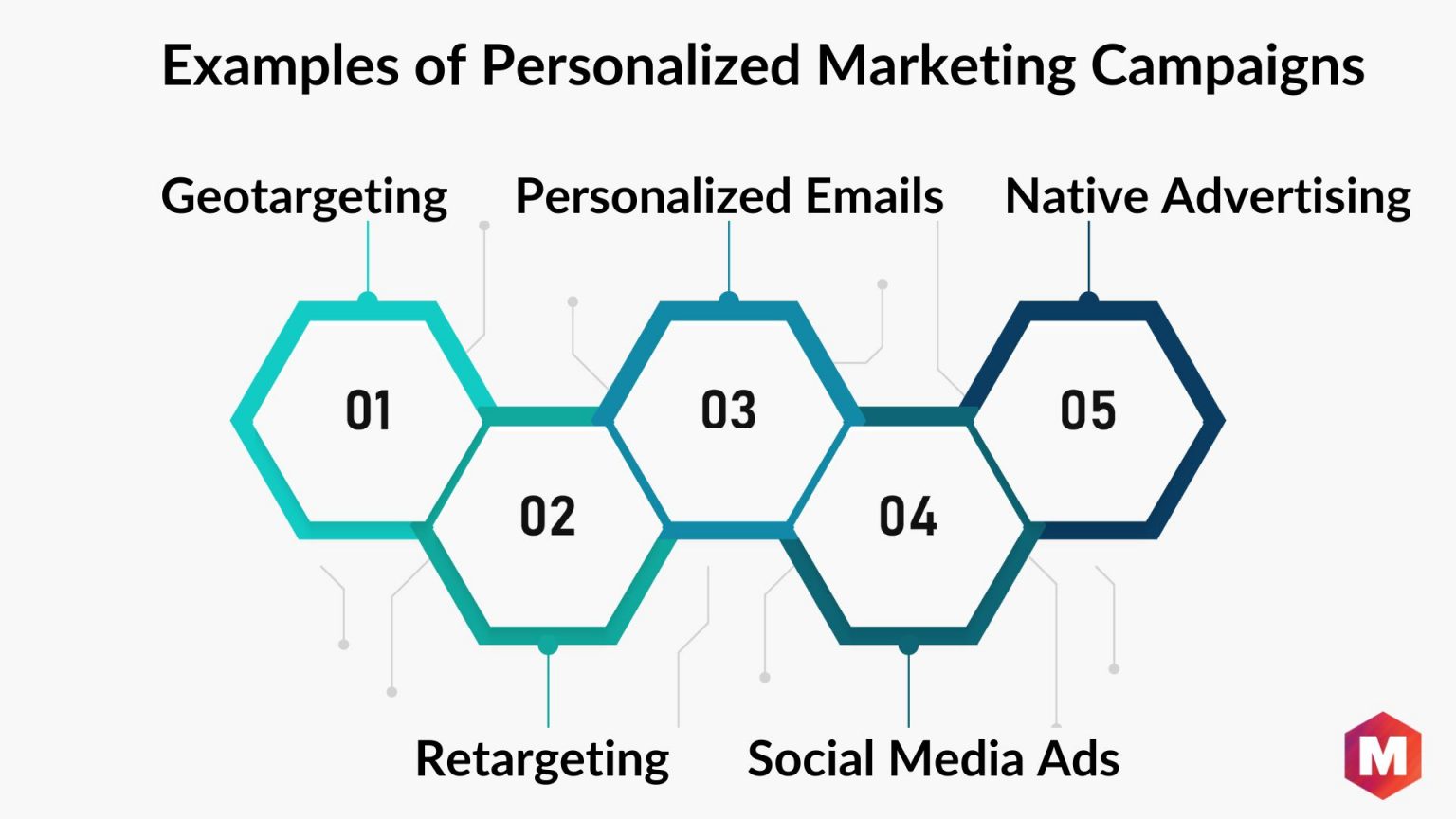 Examples of Personalized Marketing Campaigns

Geotargeting

Personalized Emails

Native Advertising

01

03

05

02

04

Retargeting

Social Media Ads

M